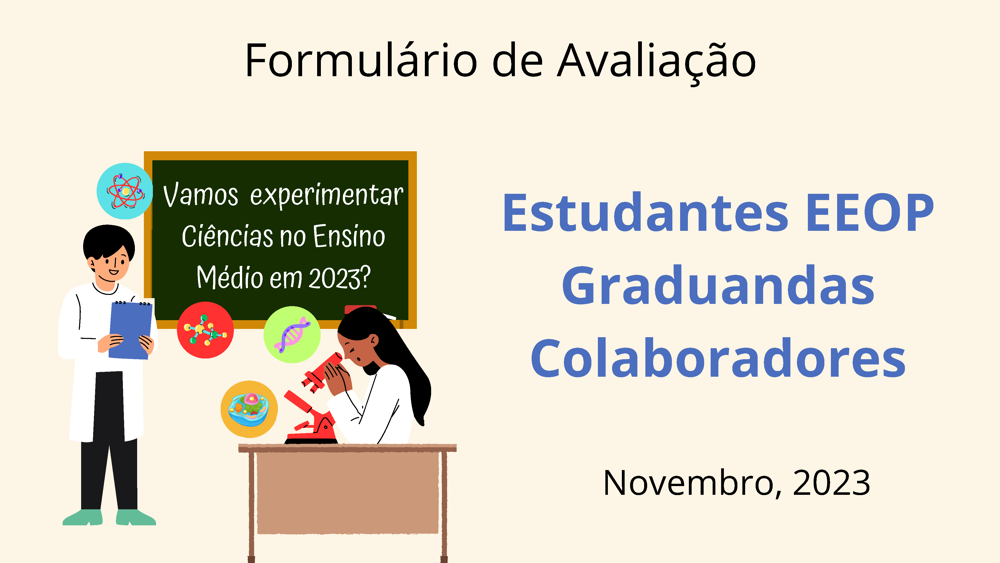 Formulário de Avaliação

Vamos experimentar Ciências no Ensino Médio em 2023?

Estudantes EEOP
Graduandas
Colaboradores

Novembro, 2023